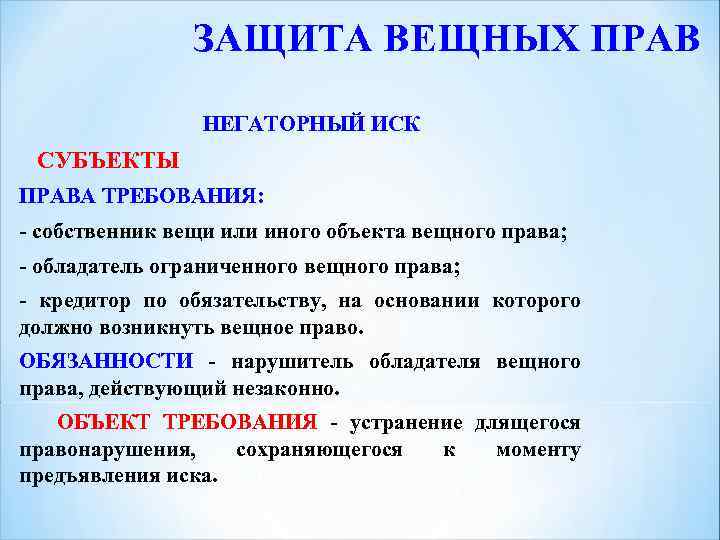 ЗАЩИТА ВЕЩНЫХ ПРАВ

НЕГАТОРНЫЙ ИСК

СУБЪЕКТЫ

ПРАВА ТРЕБОВАНИЯ:

- собственник вещи или иного объекта вещного права;

- обладатель ограниченного вещного права;

- кредитор по обязательству, на основании которого должно возникнуть вещное право.

ОБЯЗАННОСТИ - нарушитель обладателя вещного права, действующий незаконно.

ОБЪЕКТ ТРЕБОВАНИЯ - устранение длящегося правонарушения, сохраняющегося к моменту предъявления иска.